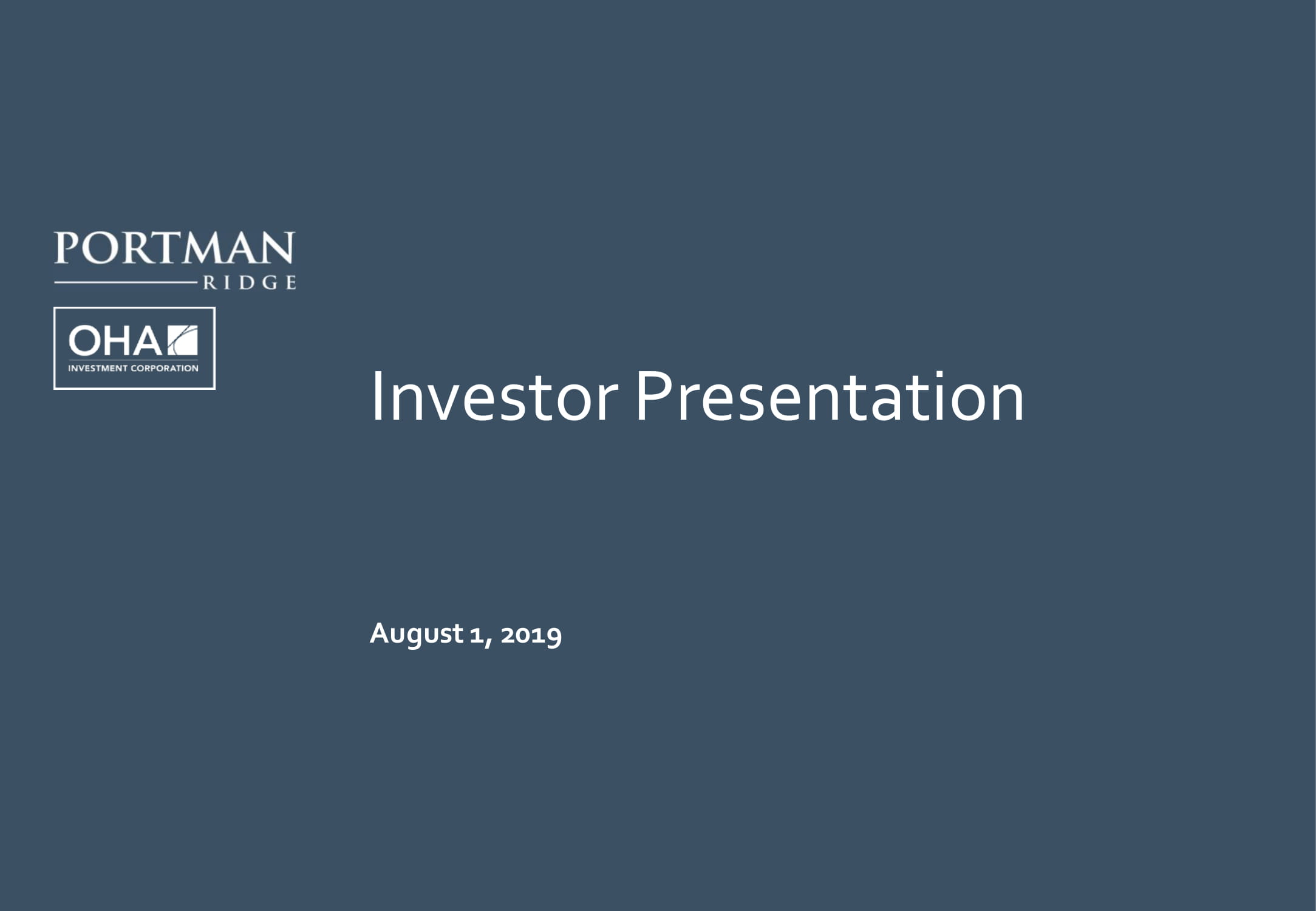 PORTMAN
RIDGE

OHA
INVESTMENT CORPORATION

Investor Presentation

August 1, 2019